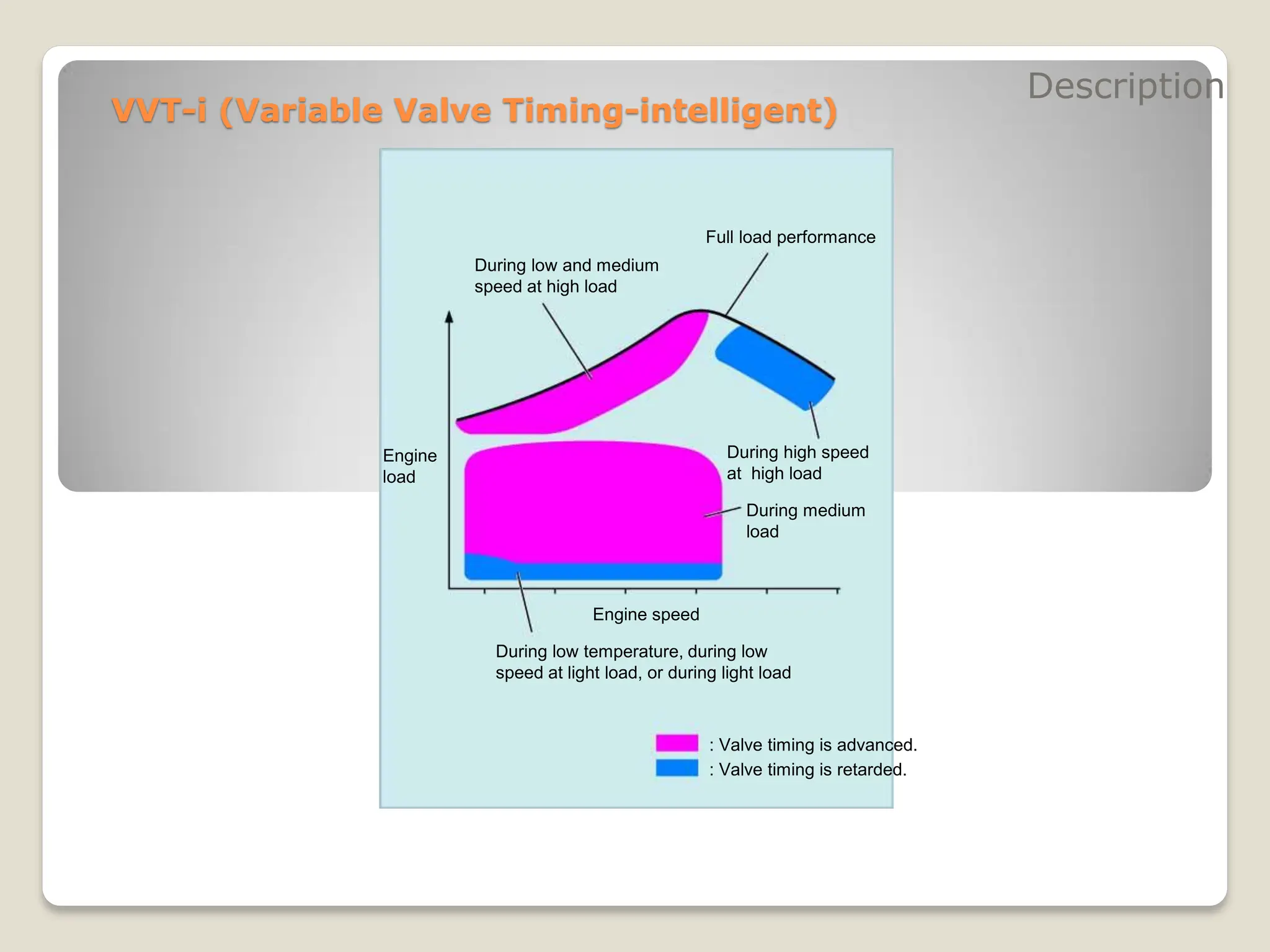 Description

VVT-i (Variable Valve Timing-intelligent)

Full load performance

During low and medium speed at high load

Engine load

During high speed at high load

During medium load

Engine speed

During low temperature, during low speed at light load, or during light load

: Valve timing is advanced.
: Valve timing is retarded.